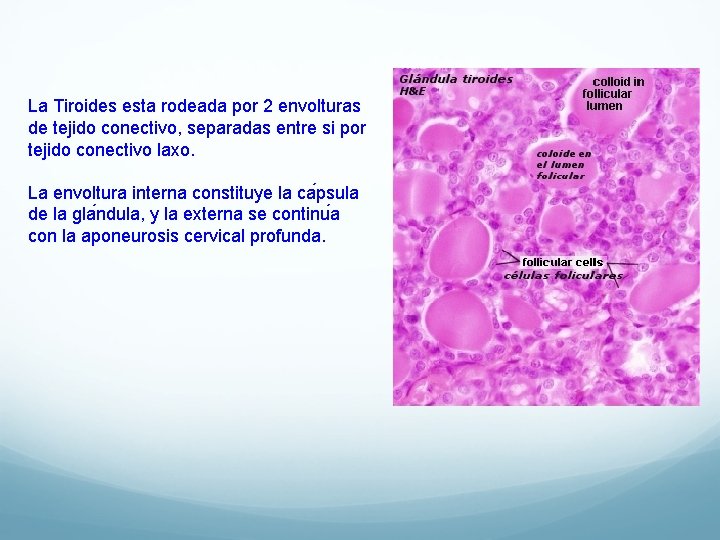 La Tiroides esta rodeada por 2 envolturas de tejido conectivo, separadas entre si por tejido conectivo laxo.

La envoltura interna constituye la cápsula de la glándula, y la externa se continúa con la aponeurosis cervical profunda.

Glándula tiroides
H&E

colloid in follicular lumen

coloide en el lumen folicular

follicular cells
células foliculares